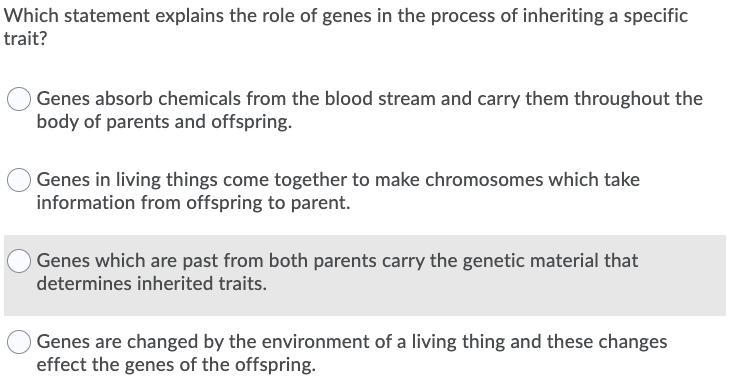 Which statement explains the role of genes in the process of inheriting a specific trait?

Genes absorb chemicals from the blood stream and carry them throughout the body of parents and offspring.

Genes in living things come together to make chromosomes which take information from offspring to parent.

Genes which are past from both parents carry the genetic material that determines inherited traits.

Genes are changed by the environment of a living thing and these changes effect the genes of the offspring.